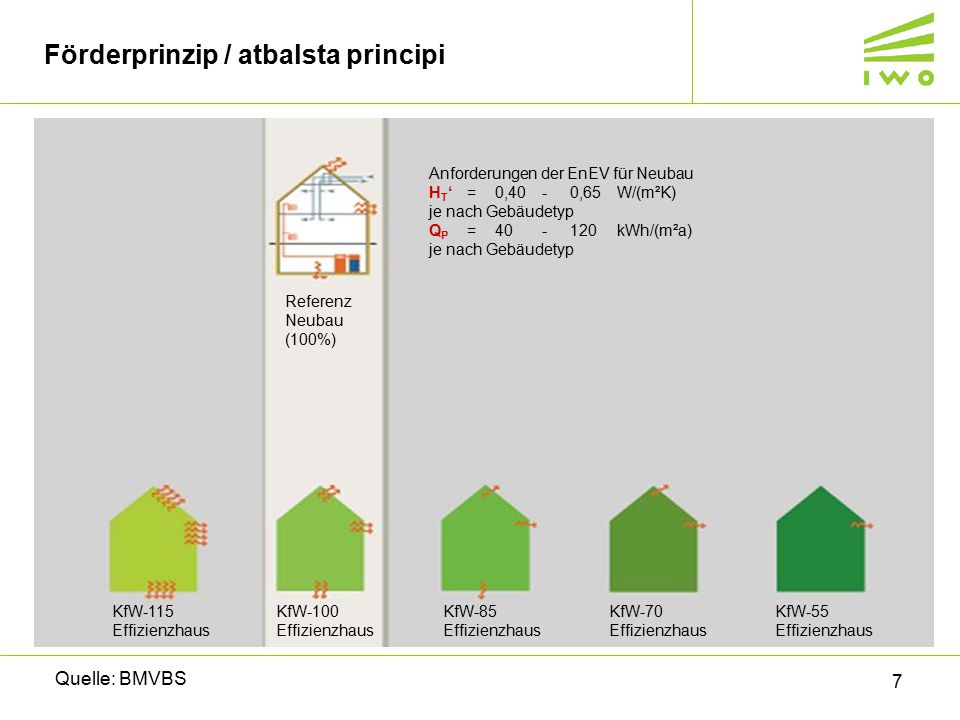 Förderprinzip / atbalsta principi

IWO

Anforderungen der EnEV für Neubau
$H_T$‘ = 0,40 - 0,65 W/(m²K)
je nach Gebäudetyp
$Q_P$ = 40 - 120 kWh/(m²a)
je nach Gebäudetyp

Referenz
Neubau
(100%)

KfW-115
Effizienzhaus

KfW-100
Effizienzhaus

KfW-85
Effizienzhaus

KfW-70
Effizienzhaus

KfW-55
Effizienzhaus

Quelle: BMVBS

7